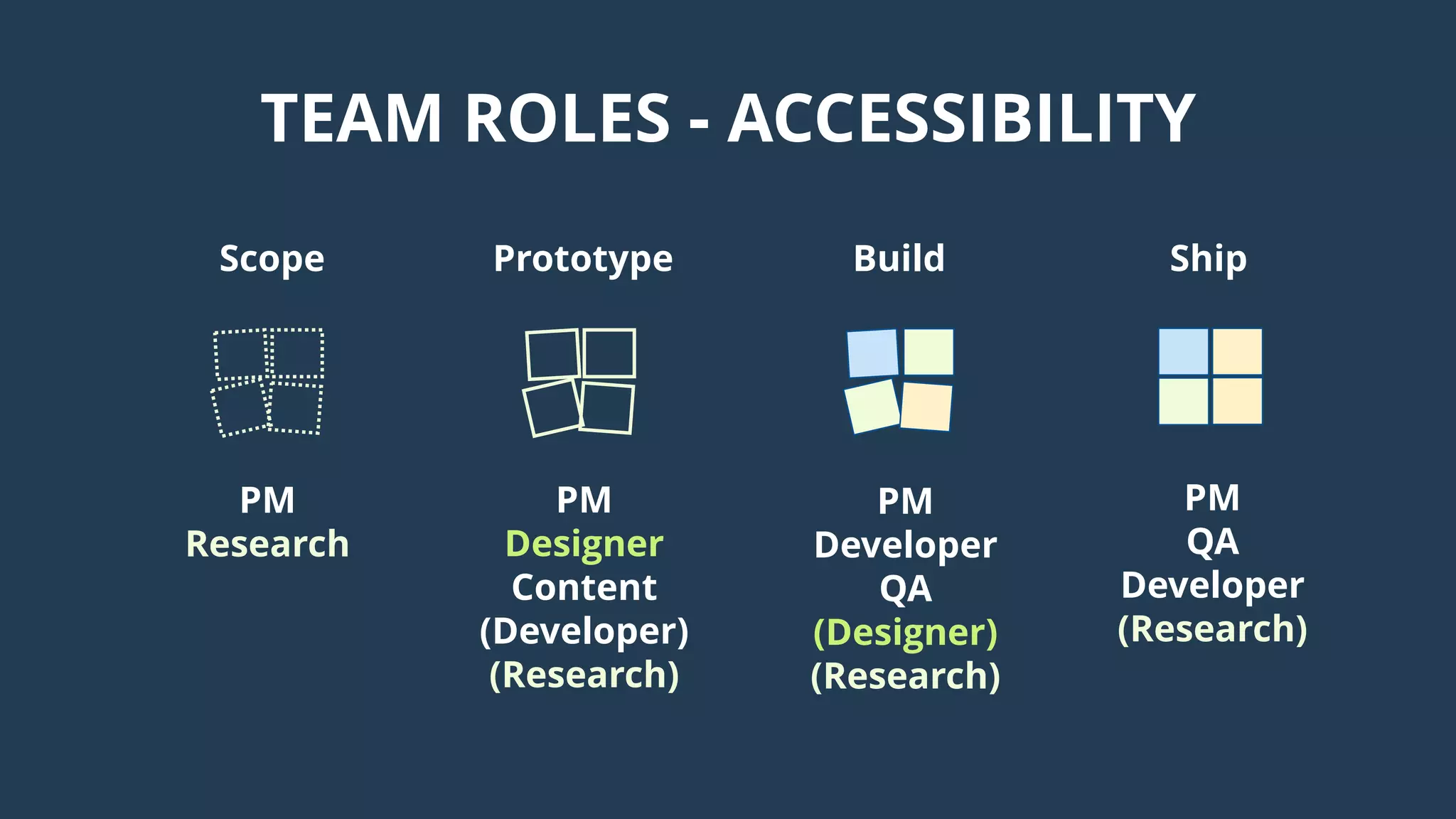 TEAM ROLES - ACCESSIBILITY

Scope

PM
Research

Prototype

PM
Designer
Content
(Developer)
(Research)

Build

PM
Developer
QA
(Designer)
(Research)

Ship

PM
QA
Developer
(Research)